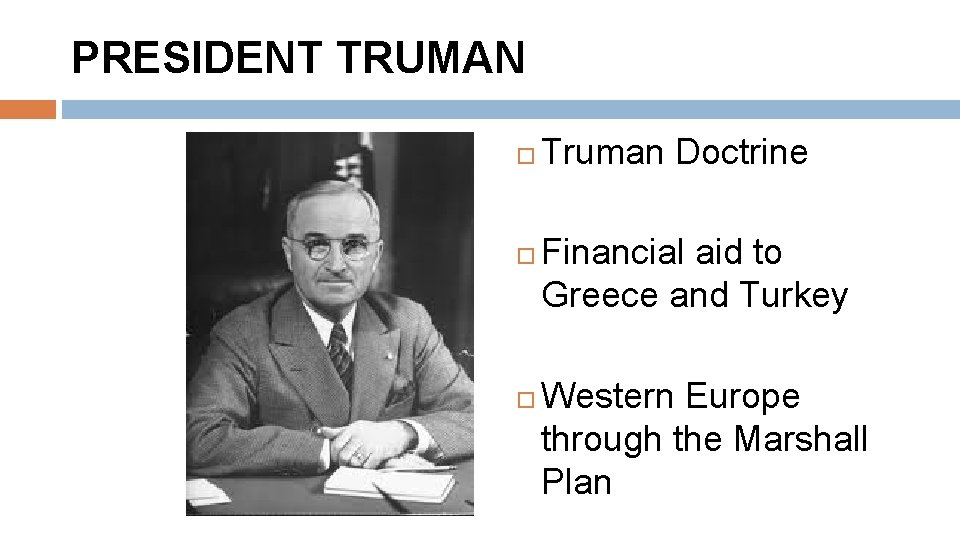 PRESIDENT TRUMAN

□ Truman Doctrine

□ Financial aid to Greece and Turkey

□ Western Europe through the Marshall Plan